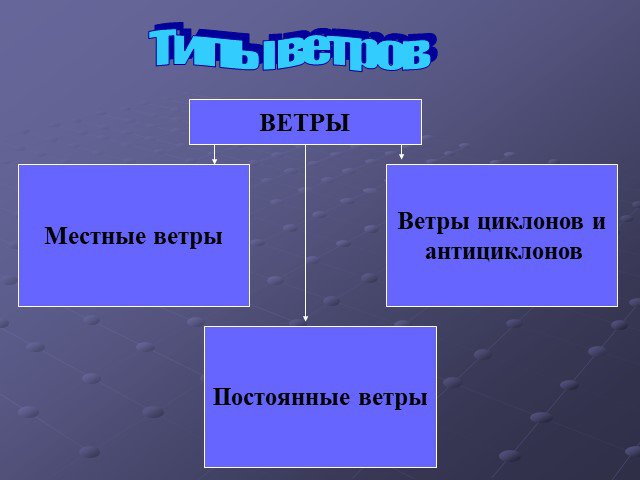 Типы ветров

ВЕТРЫ

Местные ветры

Ветры циклонов и антициклонов

Постоянные ветры